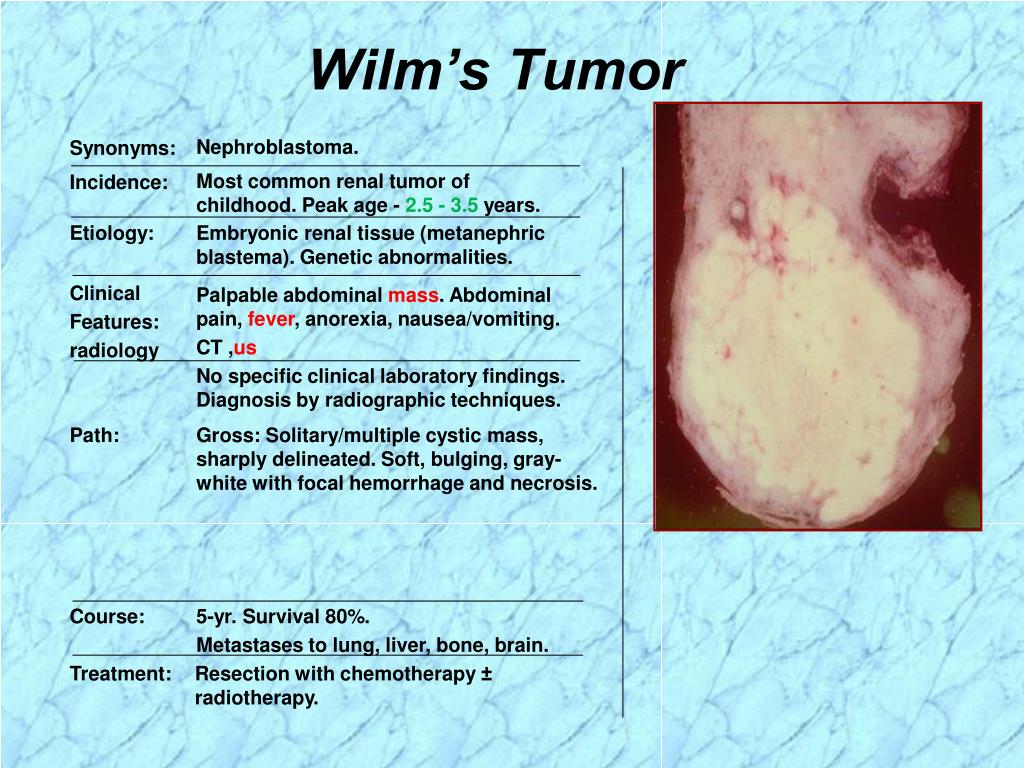 Wilm's Tumor

| | |
|---|---|
| Synonyms: | Nephroblastoma. |
| Incidence: | Most common renal tumor of childhood. Peak age - 2.5 - 3.5 years. |
| Etiology: | Embryonic renal tissue (metanephric blastema). Genetic abnormalities. |
| Clinical Features: radiology | Palpable abdominal mass. Abdominal pain, fever, anorexia, nausea/vomiting. CT ,us |
| | No specific clinical laboratory findings. Diagnosis by radiographic techniques. |
| Path: | Gross: Solitary/multiple cystic mass, sharply delineated. Soft, bulging, gray-white with focal hemorrhage and necrosis. |
| Course: | 5-yr. Survival 80%. Metastases to lung, liver, bone, brain. |
| Treatment: | Resection with chemotherapy ± radiotherapy. |